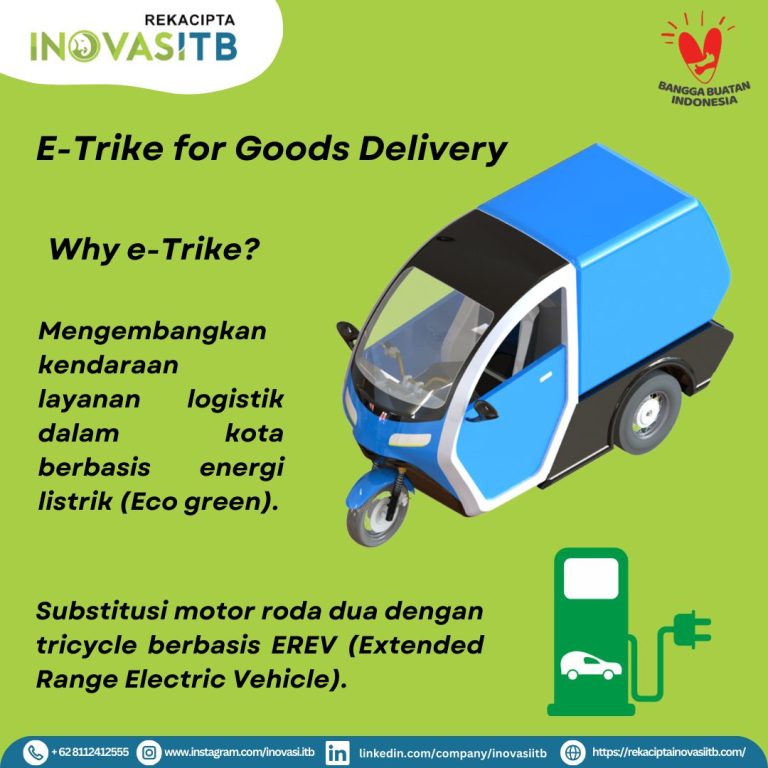 REKACIPTA
INOVASITB

BANGGA BUATAN INDONESIA

E-Trike for Goods Delivery

Why e-Trike?

Mengembangkan kendaraan layanan logistik dalam kota berbasis energi listrik (Eco green).

Substitusi motor roda dua dengan tricycle berbasis EREV (Extended Range Electric Vehicle).

+62 8112412555 www.instagram.com/inovasi.itb linkedin.com/company/inovasiitb https://rekaciptainovasiitb.com/